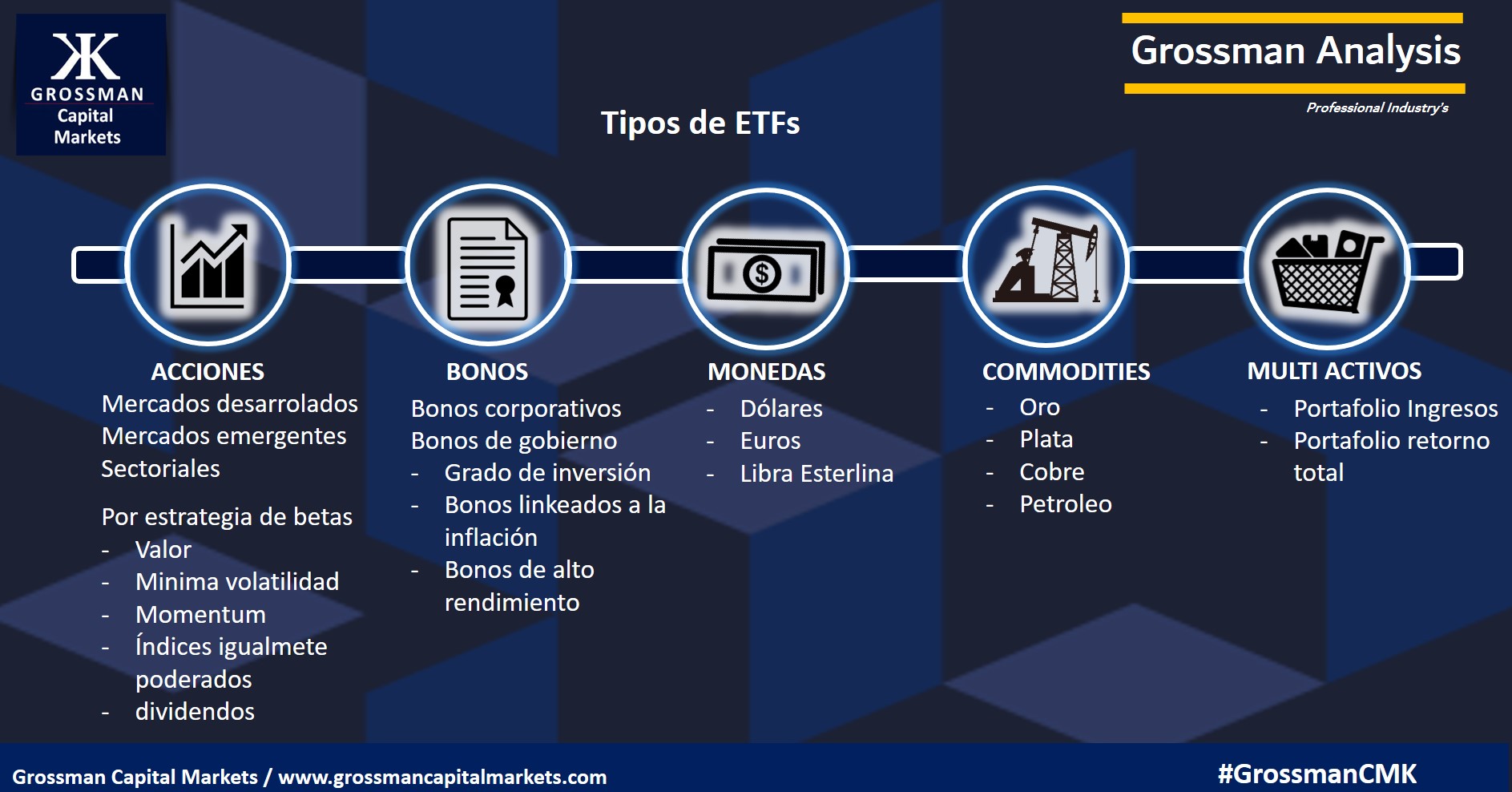 GROSSMAN
Capital
Markets

Grossman Analysis
Professional Industry's

Tipos de ETFs

ACCIONES
Mercados desarrolados
Mercados emergentes
Sectoriales

Por estrategia de betas
- Valor
- Minima volatilidad
- Momentum
- Índices igualmete poderados
- dividendos

BONOS
Bonos corporativos
Bonos de gobierno
- Grado de inversión
- Bonos linkeados a la inflación
- Bonos de alto rendimiento

MONEDAS
- Dólares
- Euros
- Libra Esterlina

COMMODITIES
- Oro
- Plata
- Cobre
- Petroleo

MULTI ACTIVOS
- Portafolio Ingresos
- Portafolio retorno total

Grossman Capital Markets / www.grossmancapitalmarkets.com
#GrossmanCMK